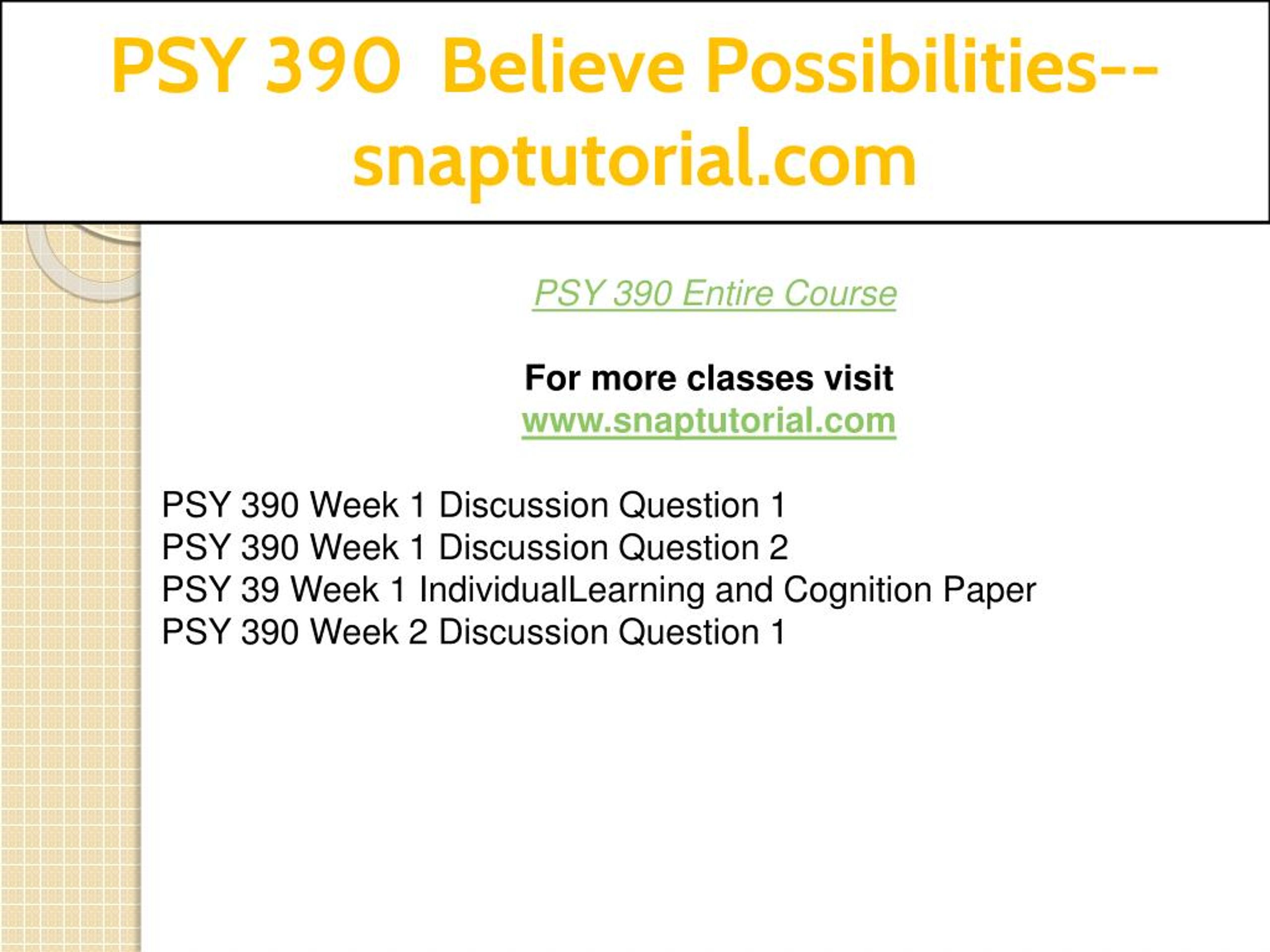 PSY 390 Believe Possibilities--snaptutorial.com

PSY 390 Entire Course

For more classes visit
www.snaptutorial.com

PSY 390 Week 1 Discussion Question 1
PSY 390 Week 1 Discussion Question 2
PSY 39 Week 1 IndividualLearning and Cognition Paper
PSY 390 Week 2 Discussion Question 1